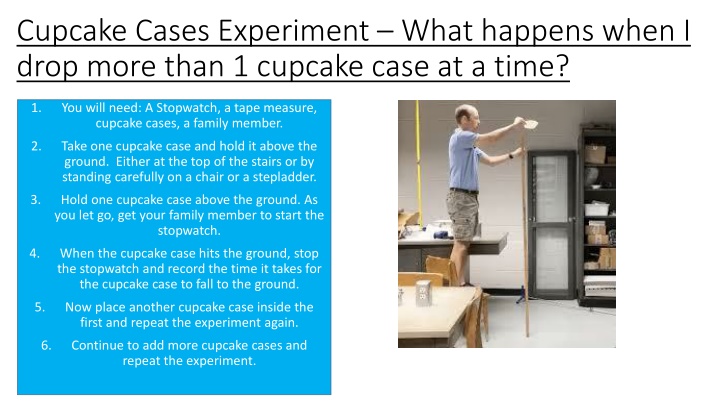 Cupcake Cases Experiment – What happens when I drop more than 1 cupcake case at a time?

1. You will need: A Stopwatch, a tape measure, cupcake cases, a family member.

2. Take one cupcake case and hold it above the ground. Either at the top of the stairs or by standing carefully on a chair or a stepladder.

3. Hold one cupcake case above the ground. As you let go, get your family member to start the stopwatch.

4. When the cupcake case hits the ground, stop the stopwatch and record the time it takes for the cupcake case to fall to the ground.

5. Now place another cupcake case inside the first and repeat the experiment again.

6. Continue to add more cupcake cases and repeat the experiment.